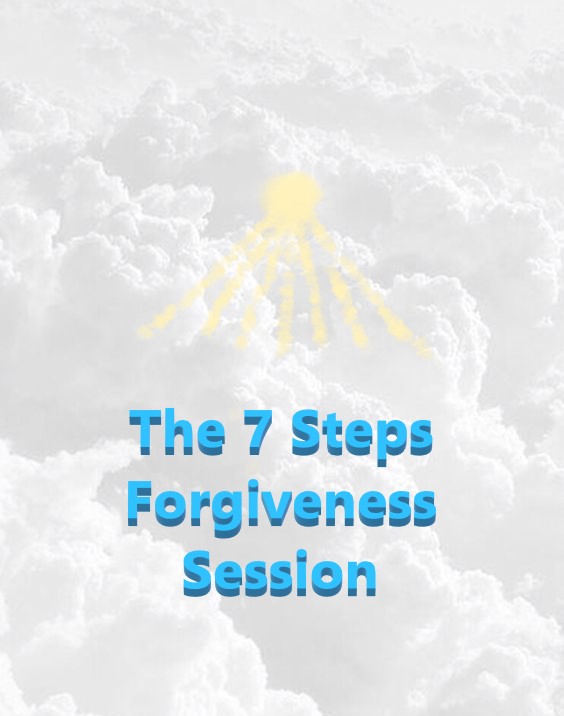 The 7 Steps
Forgiveness
Session